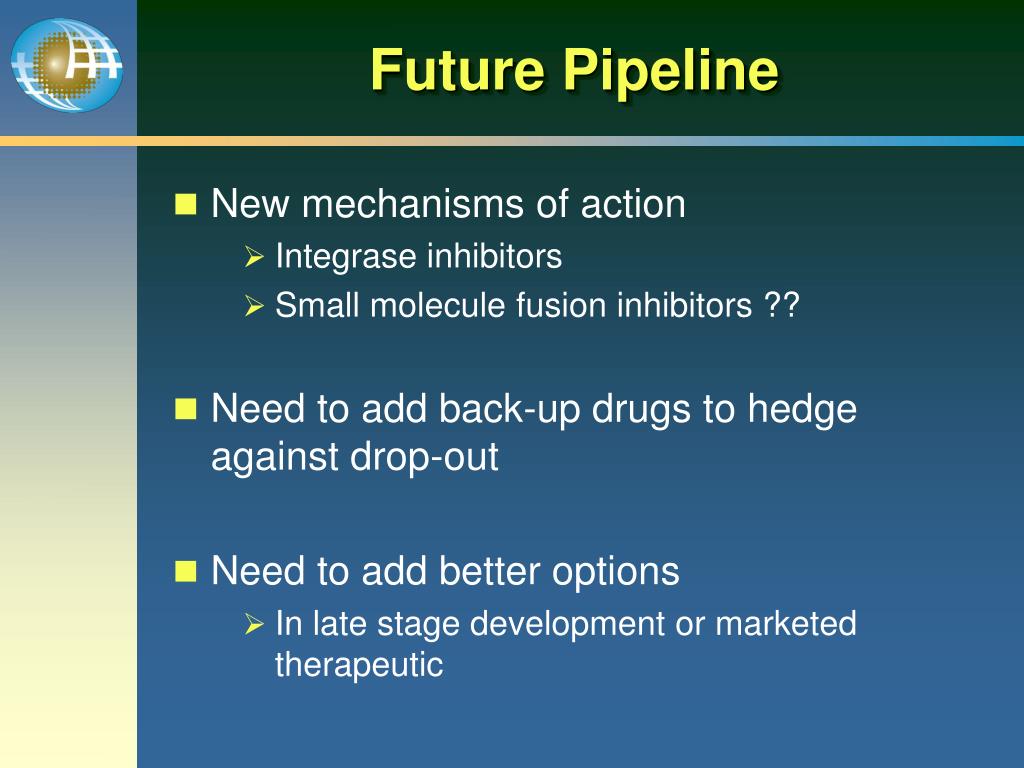 Future Pipeline

New mechanisms of action
Integrase inhibitors
Small molecule fusion inhibitors ??

Need to add back-up drugs to hedge against drop-out

Need to add better options
In late stage development or marketed therapeutic